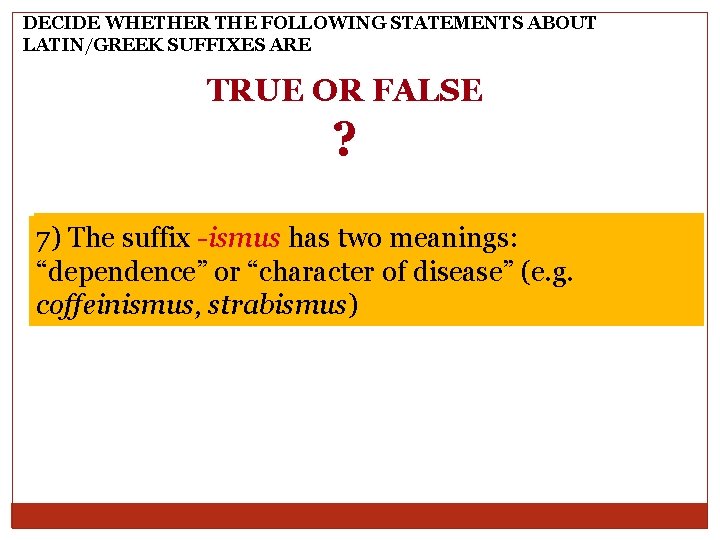 DECIDE WHETHER THE FOLLOWING STATEMENTS ABOUT LATIN/GREEK SUFFIXES ARE

TRUE OR FALSE

?

7) The suffix -ismus has two meanings: “dependence” or “character of disease” (e.g. coffeinismus, strabismus)